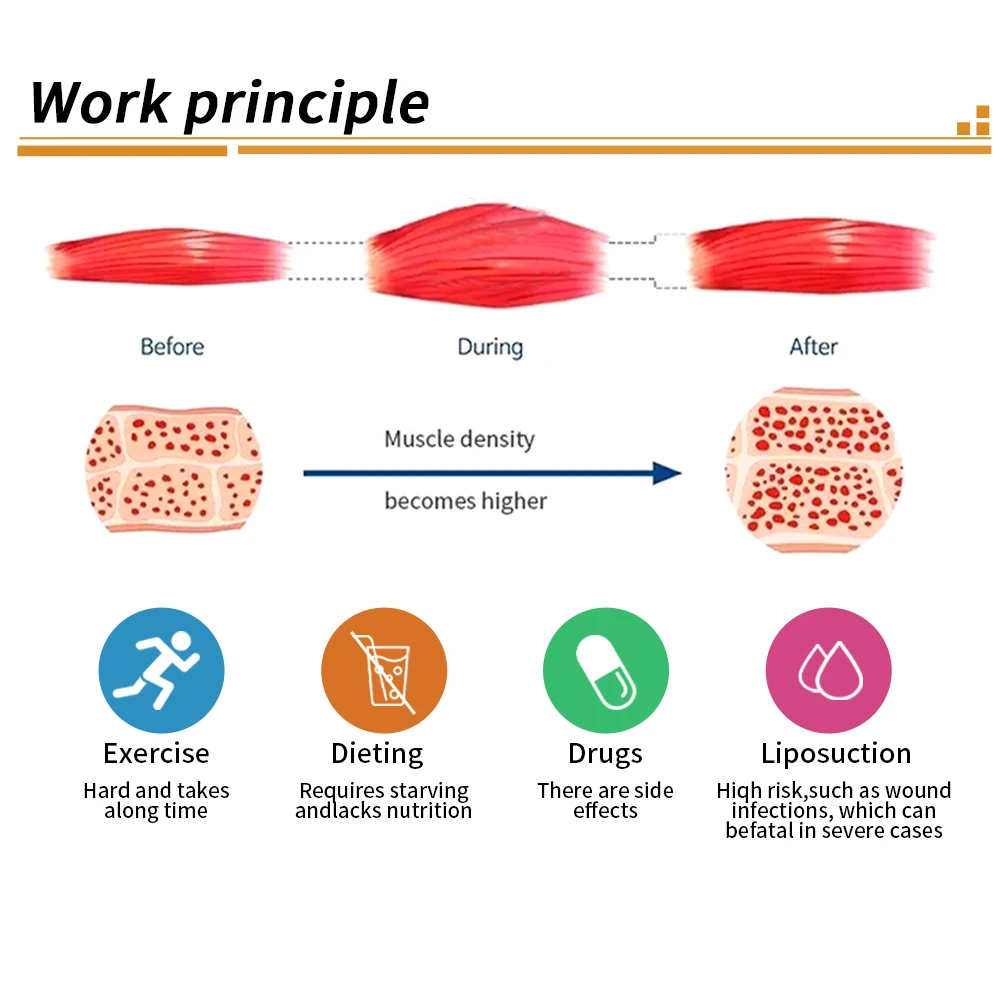 Work principle

Before

During

After

Muscle density

becomes higher

Exercise

Hard and takes along time

Dieting

Requires starving andlacks nutrition

Drugs

There are side effects

Liposuction

Hiqh risk,such as wound infections, which can befatal in severe cases